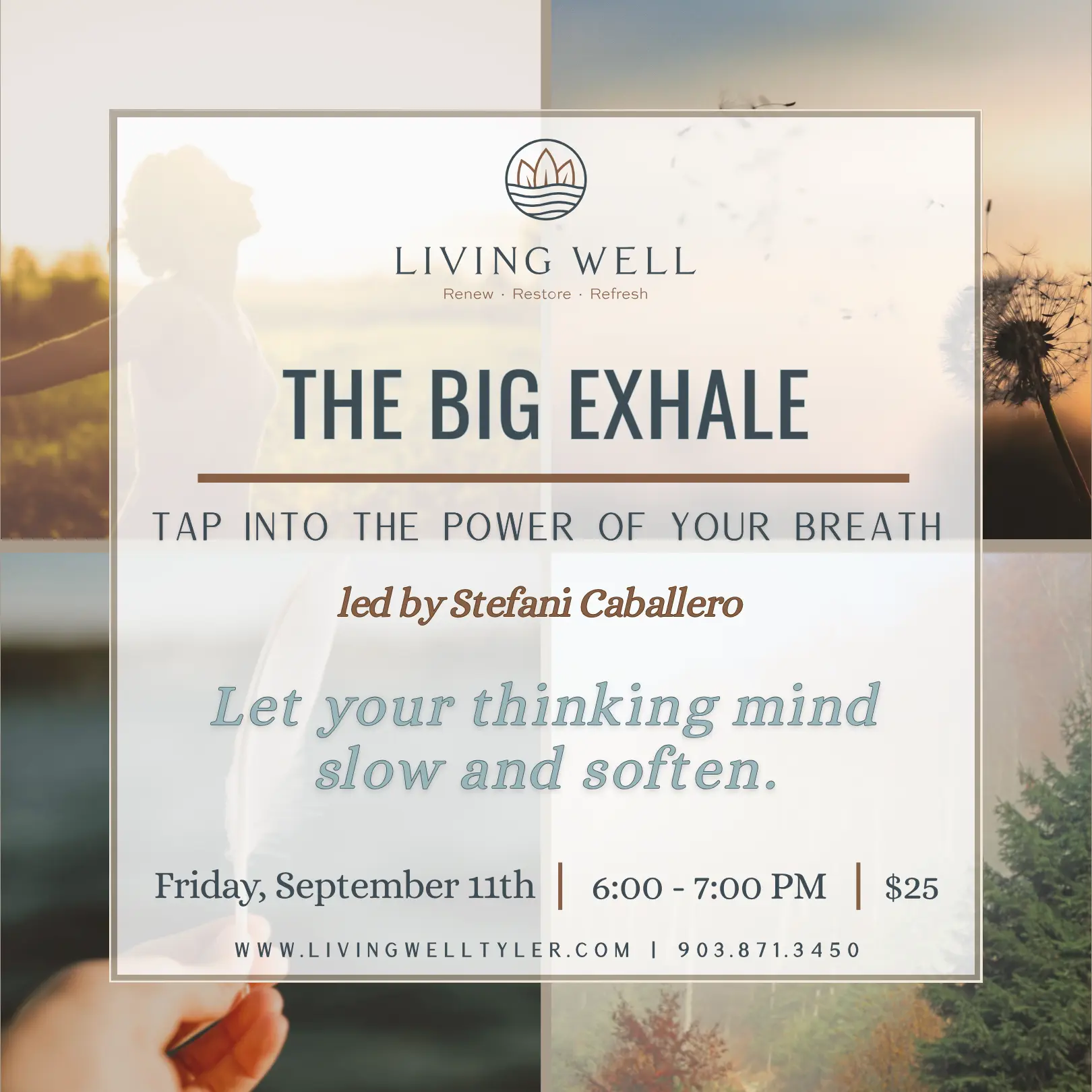 LIVING WELL
Renew · Restore · Refresh

THE BIG EXHALE

TAP INTO THE POWER OF YOUR BREATH

led by Stefani Caballero

Let your thinking mind slow and soften.

Friday, September 11th | 6:00 - 7:00 PM | $25

WWW.LIVINGWELLTYLER.COM | 903.871.3450